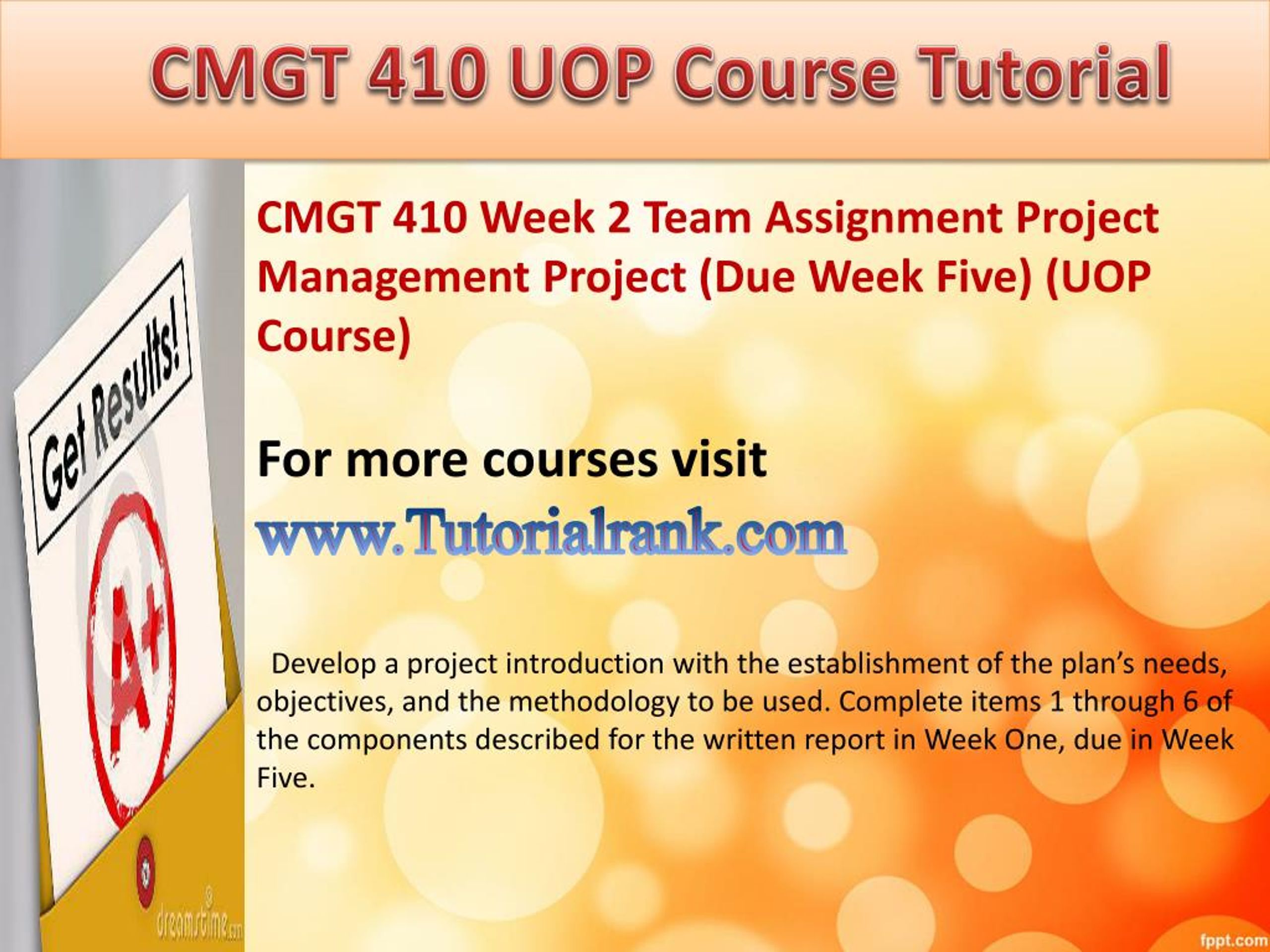 CMGT 410 UOP Course Tutorial

Get Results!

A+

dreamstime.com

CMGT 410 Week 2 Team Assignment Project Management Project (Due Week Five) (UOP Course)

For more courses visit

www.Tutorialrank.com

Develop a project introduction with the establishment of the plan's needs, objectives, and the methodology to be used. Complete items 1 through 6 of the components described for the written report in Week One, due in Week Five.

fppt.com